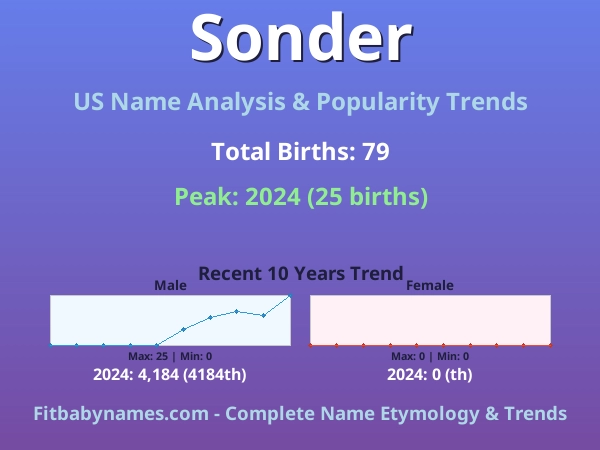 Sonder

US Name Analysis & Popularity Trends

Total Births: 79

Peak: 2024 (25 births)

Recent 10 Years Trend

Male

Max: 25 | Min: 0

2024: 4,184 (4184th)

Female

Max: 0 | Min: 0

2024: 0 (th)

Fitbabynames.com - Complete Name Etymology & Trends